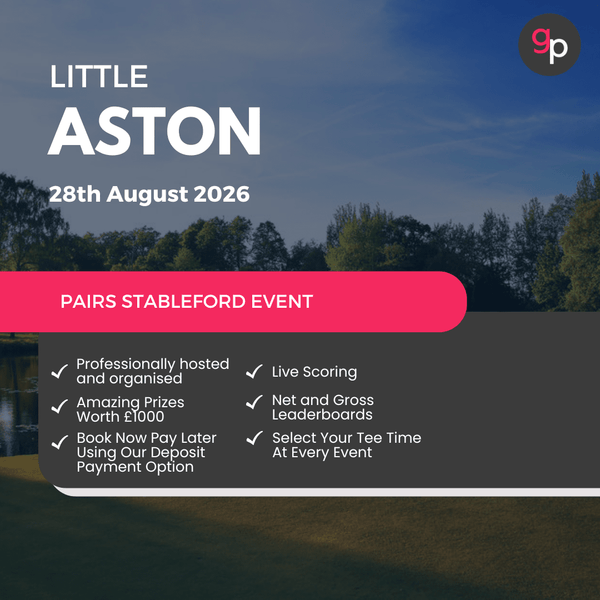 gp

LITTLE
ASTON

28th August 2026

PAIRS STABLEFORD EVENT

✓ Professionally hosted and organised

✓ Amazing Prizes Worth £1000

✓ Book Now Pay Later Using Our Deposit Payment Option

✓ Live Scoring

✓ Net and Gross Leaderboards

✓ Select Your Tee Time At Every Event